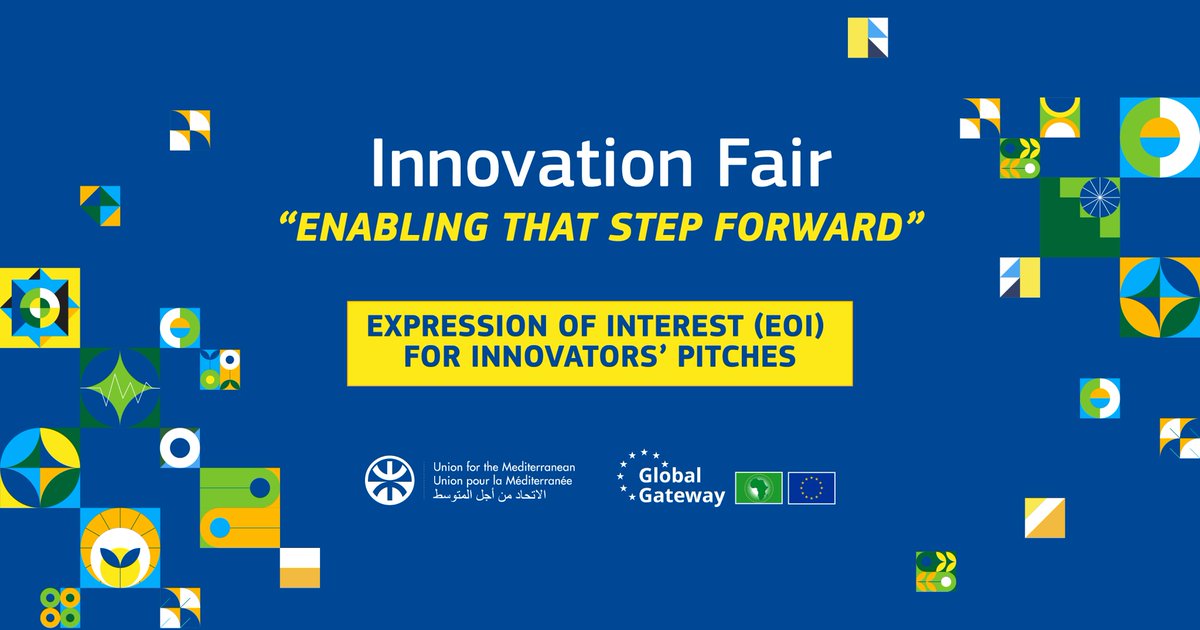 Innovation Fair
"ENABLING THAT STEP FORWARD"

EXPRESSION OF INTEREST (EOI) FOR INNOVATORS' PITCHES

Union for the Mediterranean
Union pour la Méditerranée
الاتحاد من أجل المتوسط

Global Gateway